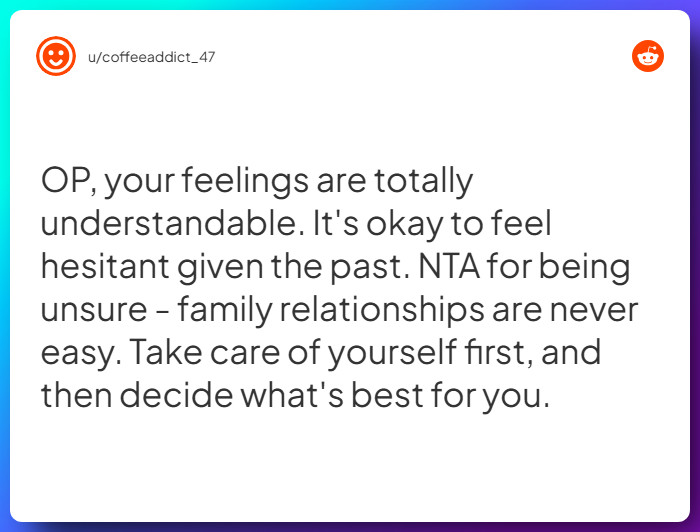 u/coffeeaddict_47

OP, your feelings are totally understandable. It's okay to feel hesitant given the past. NTA for being unsure - family relationships are never easy. Take care of yourself first, and then decide what's best for you.